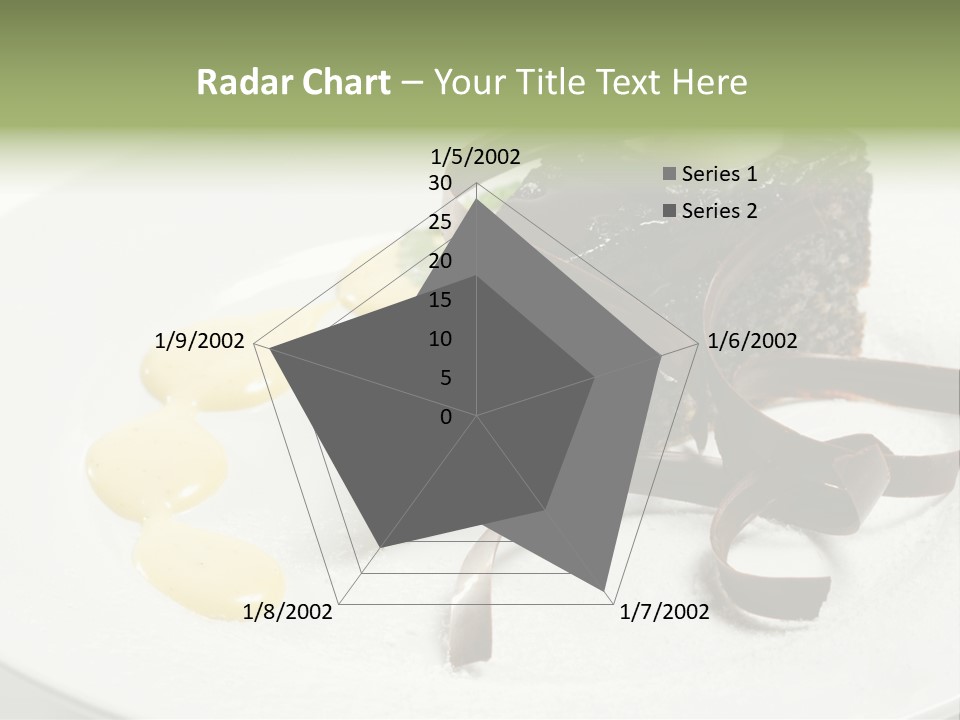 Radar Chart – Your Title Text Here

1/5/2002
30
25
20
15
10
5
0
1/6/2002
1/7/2002
1/8/2002
1/9/2002

Series 1
Series 2